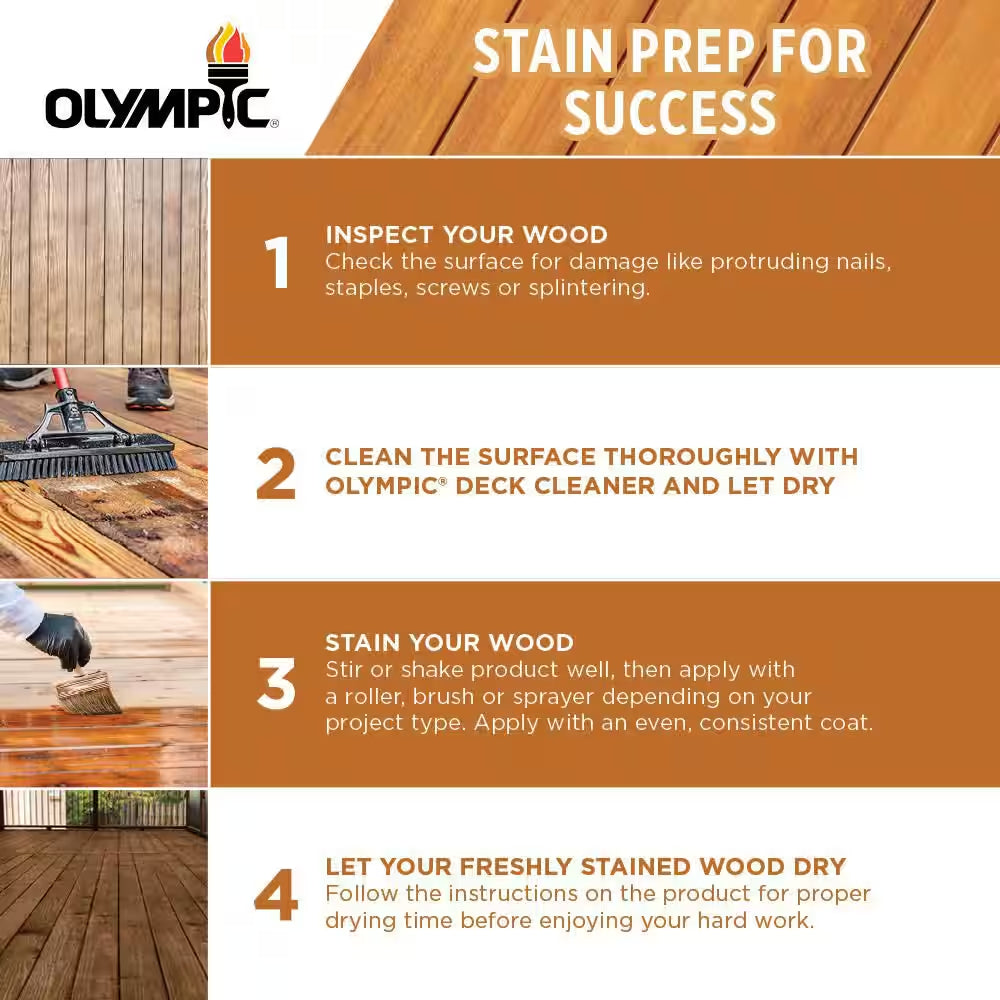 OLYMPIC®

STAIN PREP FOR SUCCESS

1
INSPECT YOUR WOOD
Check the surface for damage like protruding nails, staples, screws or splintering.

2
CLEAN THE SURFACE THOROUGHLY WITH OLYMPIC® DECK CLEANER AND LET DRY

3
STAIN YOUR WOOD
Stir or shake product well, then apply with a roller, brush or sprayer depending on your project type. Apply with an even, consistent coat.

4
LET YOUR FRESHLY STAINED WOOD DRY
Follow the instructions on the product for proper drying time before enjoying your hard work.